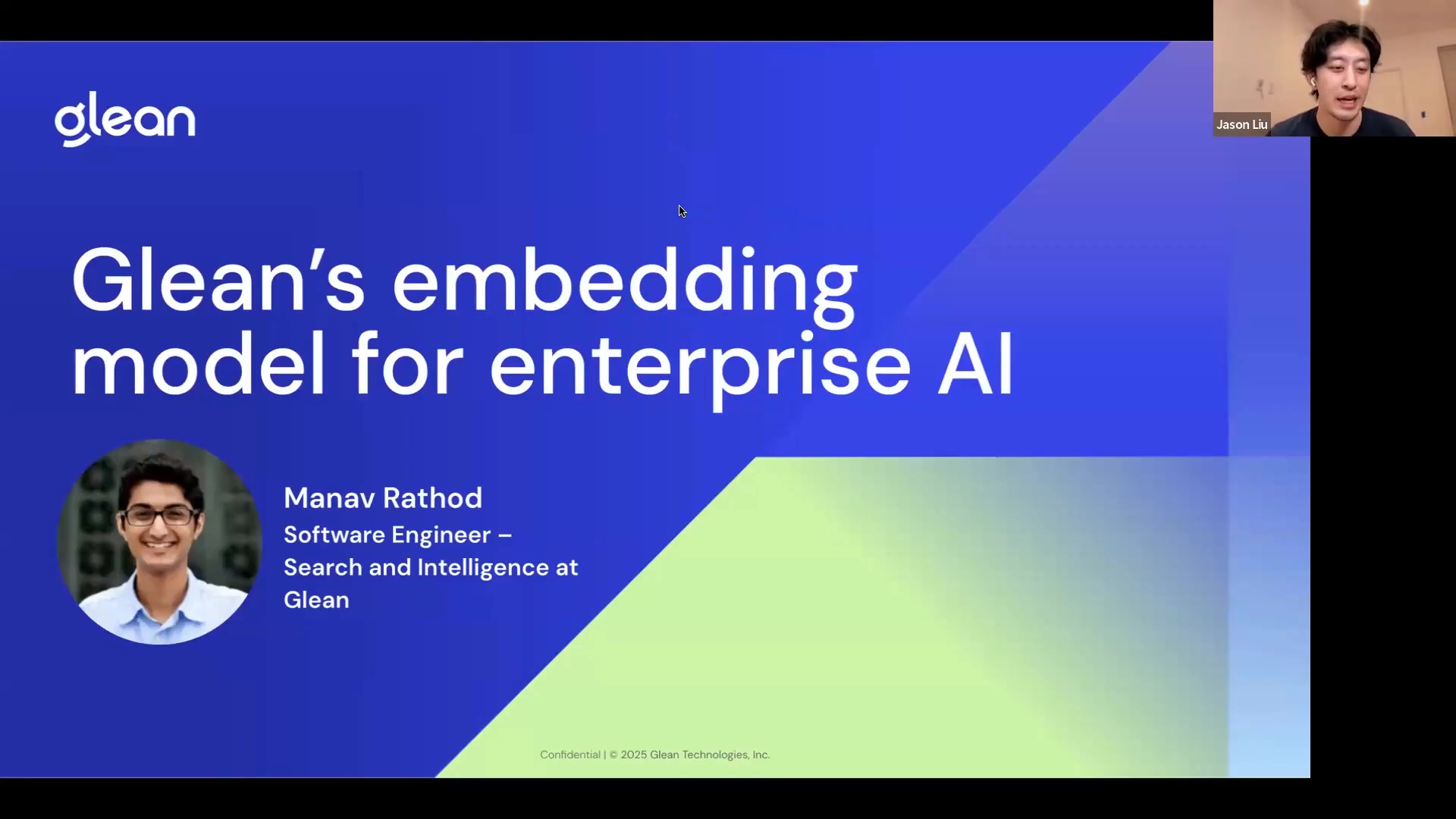 glean

Jason Liu

Glean's embedding model for enterprise AI

Manav Rathod
Software Engineer – Search and Intelligence at Glean

Confidential | © 2025 Glean Technologies, Inc.